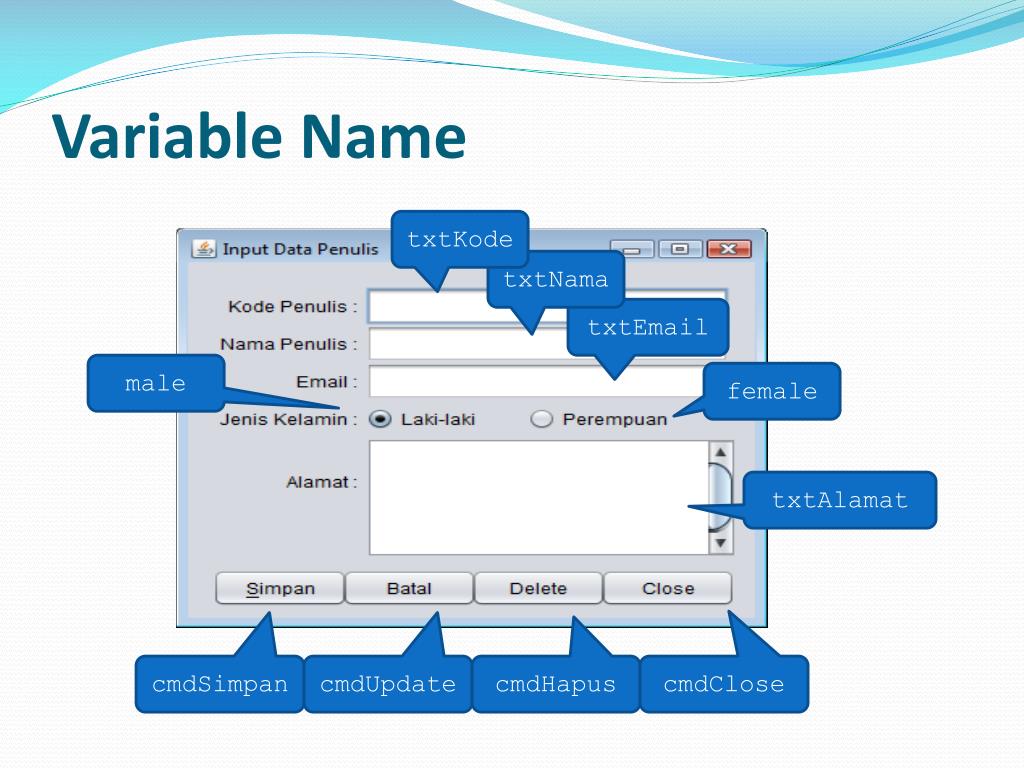 Variable Name

Input Data Penulis

txtKode

txtNama

txtEmail

Kode Penulis :

Nama Penulis :

Email :

male

female

Jenis Kelamin : Laki-laki Perempuan

Alamat :

txtAlamat

Simpan Batal Delete Close

cmdSimpan cmdUpdate cmdHapus cmdClose